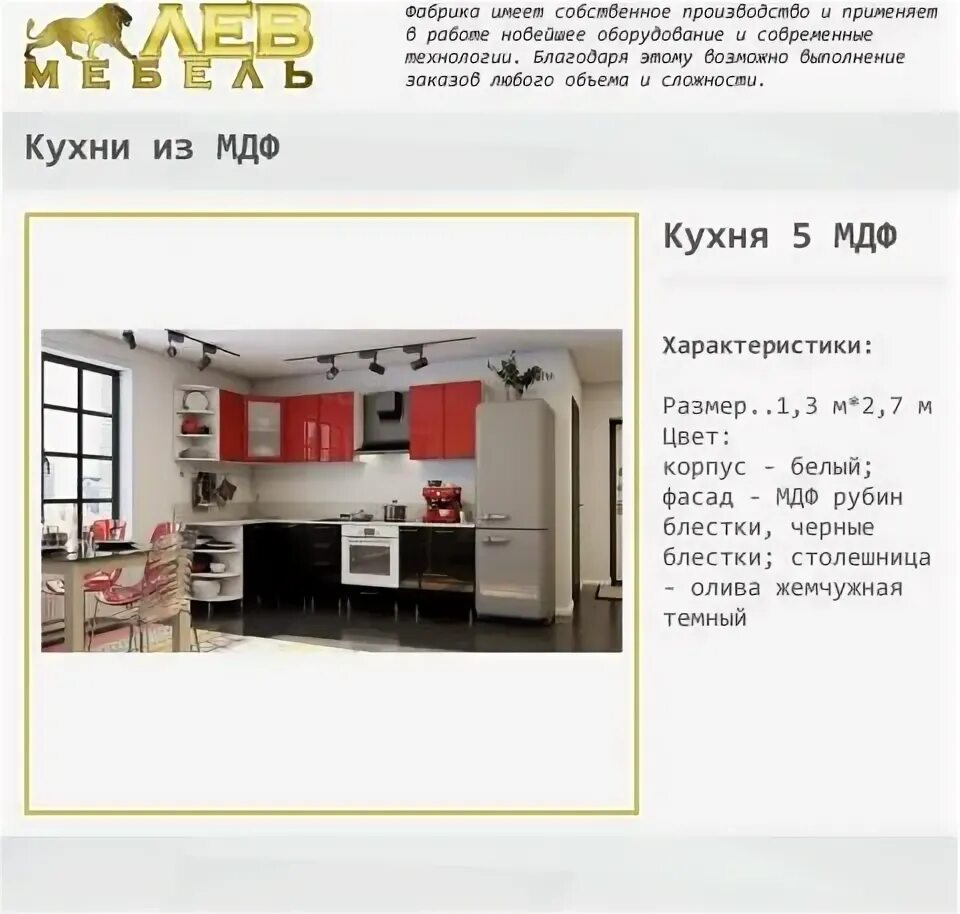 ЛЕВ МЕБЕЛЬ

Фабрика имеет собственное производство и применяет в работе новейшее оборудование и современные технологии. Благодаря этому возможно выполнение заказов любого объема и сложности.

Кухни из МДФ

Кухня 5 МДФ

Характеристики:

Размер..1,3 м*2,7 м
Цвет:
корпус - белый;
фасад - МДФ рубин блестки, черные блестки; столешница - олива жемчужная темный